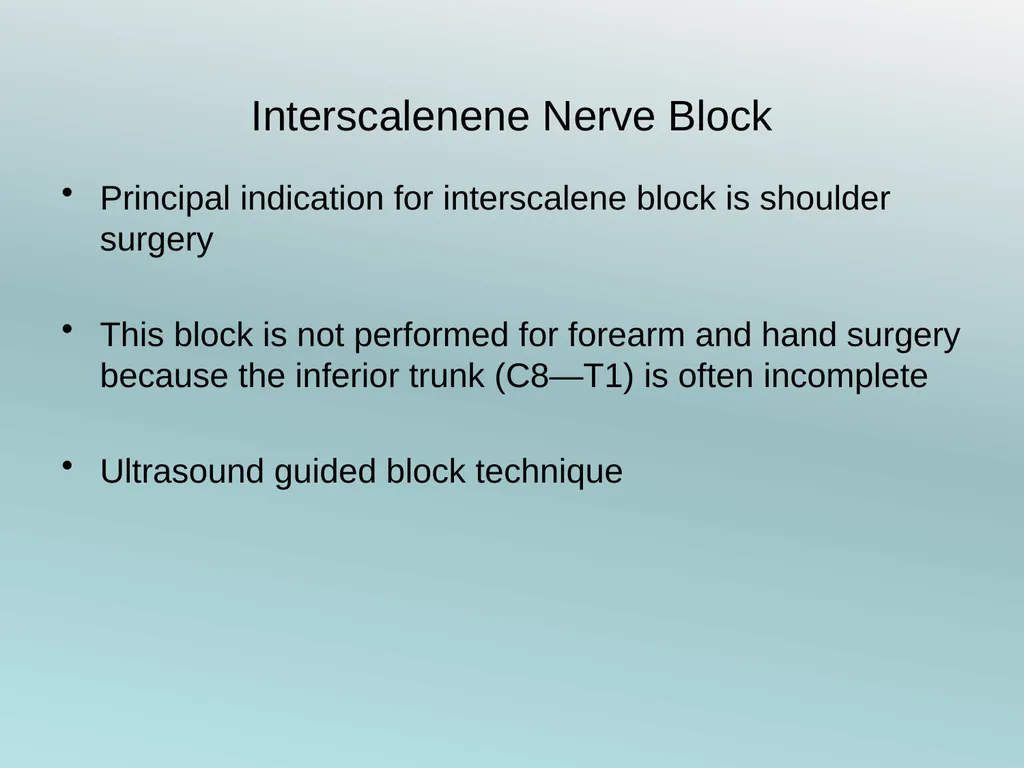 Interscalenene Nerve Block

• Principal indication for interscalene block is shoulder surgery

• This block is not performed for forearm and hand surgery because the inferior trunk (C8—T1) is often incomplete

• Ultrasound guided block technique